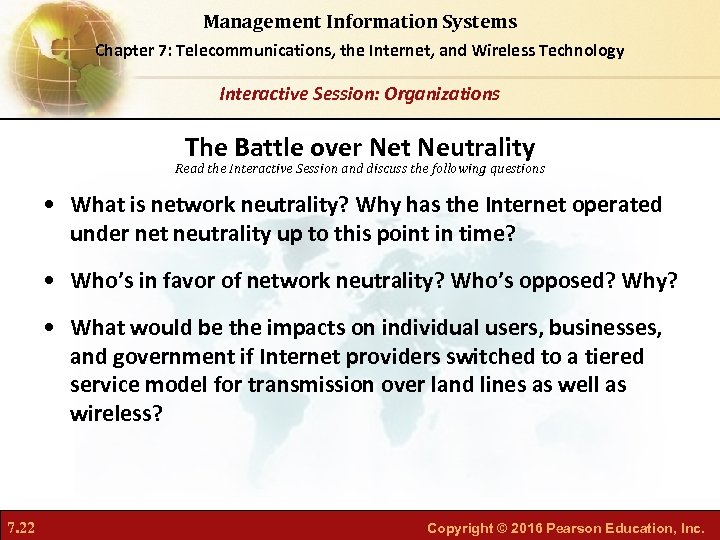 Management Information Systems

Chapter 7: Telecommunications, the Internet, and Wireless Technology

Interactive Session: Organizations

The Battle over Net Neutrality

Read the Interactive Session and discuss the following questions

• What is network neutrality? Why has the Internet operated under net neutrality up to this point in time?

• Who's in favor of network neutrality? Who's opposed? Why?

• What would be the impacts on individual users, businesses, and government if Internet providers switched to a tiered service model for transmission over land lines as well as wireless?

7.22

Copyright © 2016 Pearson Education, Inc.